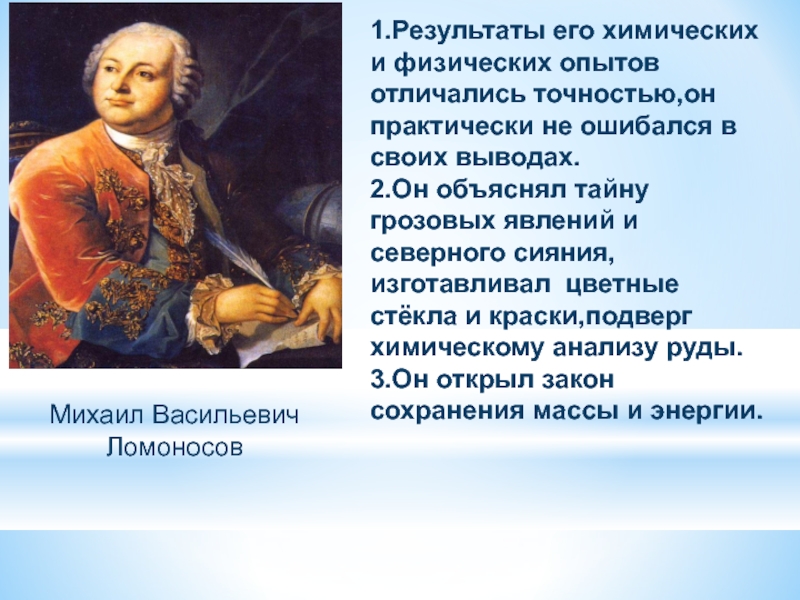 1.Результаты его химических и физических опытов отличались точностью,он практически не ошибался в своих выводах.
2.Он объяснял тайну грозовых явлений и северного сияния, изготавливал цветные стёкла и краски,подверг химическому анализу руды.
3.Он открыл закон сохранения массы и энергии.

Михаил Васильевич Ломоносов